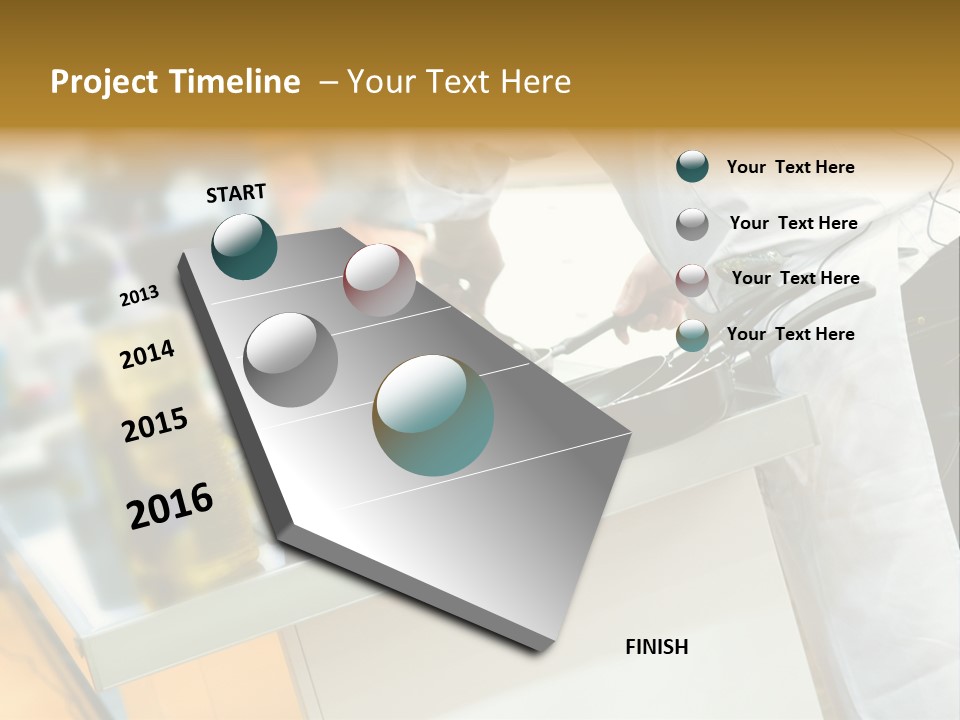 Project Timeline – Your Text Here

START

2013

2014

2015

2016

FINISH

Your Text Here

Your Text Here

Your Text Here

Your Text Here